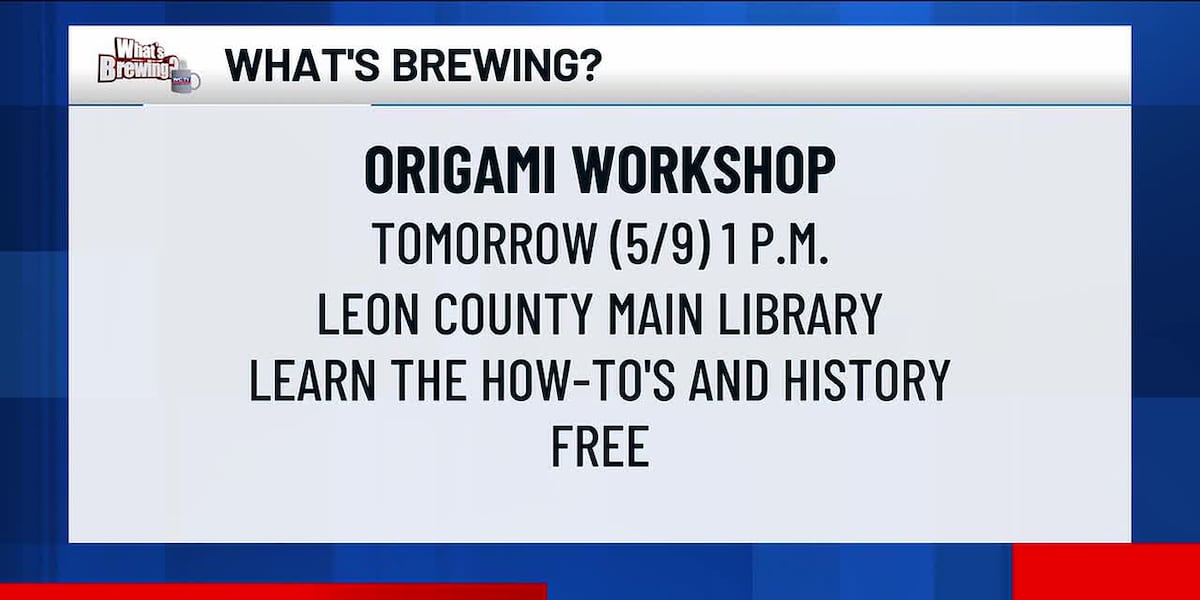 What's Brewing?

WHAT'S BREWING?

ORIGAMI WORKSHOP

TOMORROW (5/9) 1 P.M.

LEON COUNTY MAIN LIBRARY

LEARN THE HOW-TO'S AND HISTORY

FREE